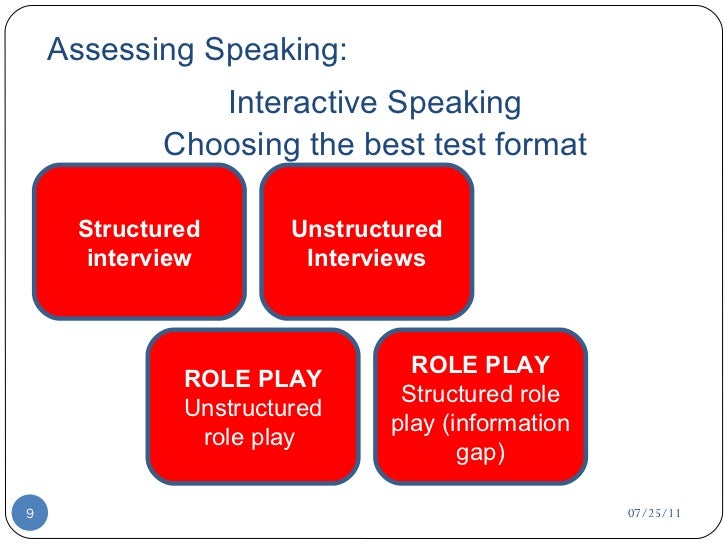 Assessing Speaking:

Interactive Speaking
Choosing the best test format

Structured interview

Unstructured Interviews

ROLE PLAY
Unstructured role play

ROLE PLAY
Structured role play (information gap)

9

07/25/11